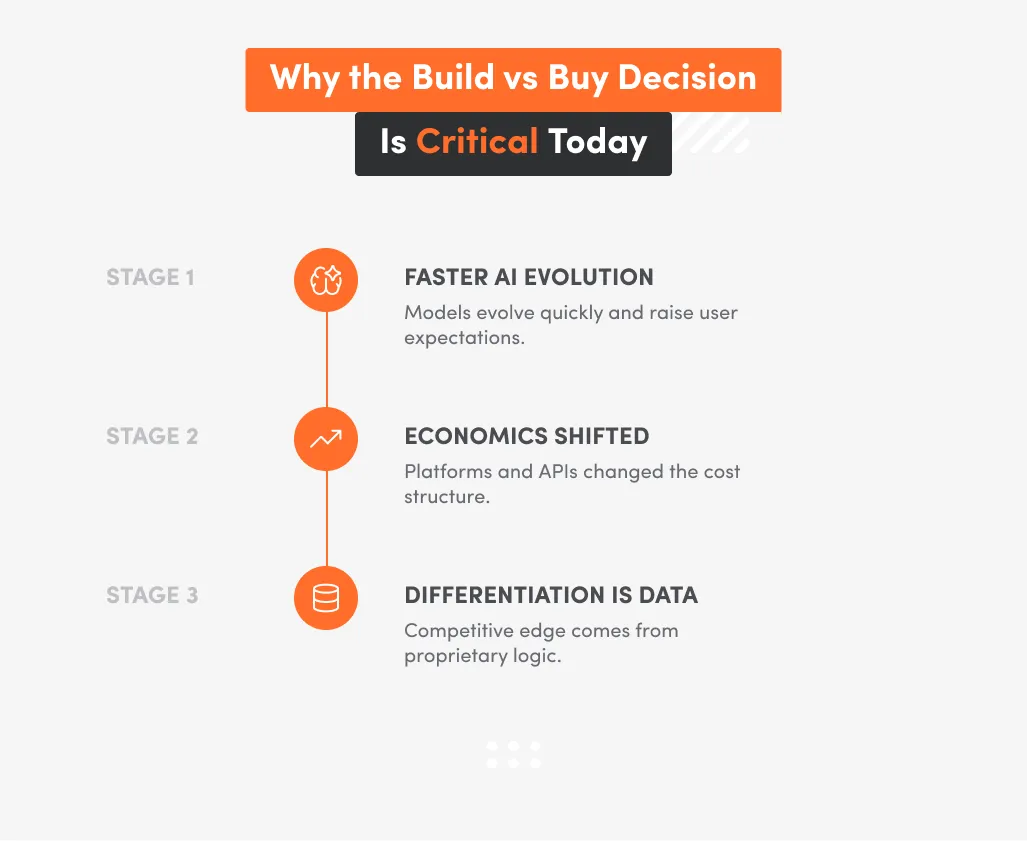 Why the Build vs Buy Decision
Is Critical Today

STAGE 1
FASTER AI EVOLUTION
Models evolve quickly and raise user expectations.

STAGE 2
ECONOMICS SHIFTED
Platforms and APIs changed the cost structure.

STAGE 3
DIFFERENTIATION IS DATA
Competitive edge comes from proprietary logic.